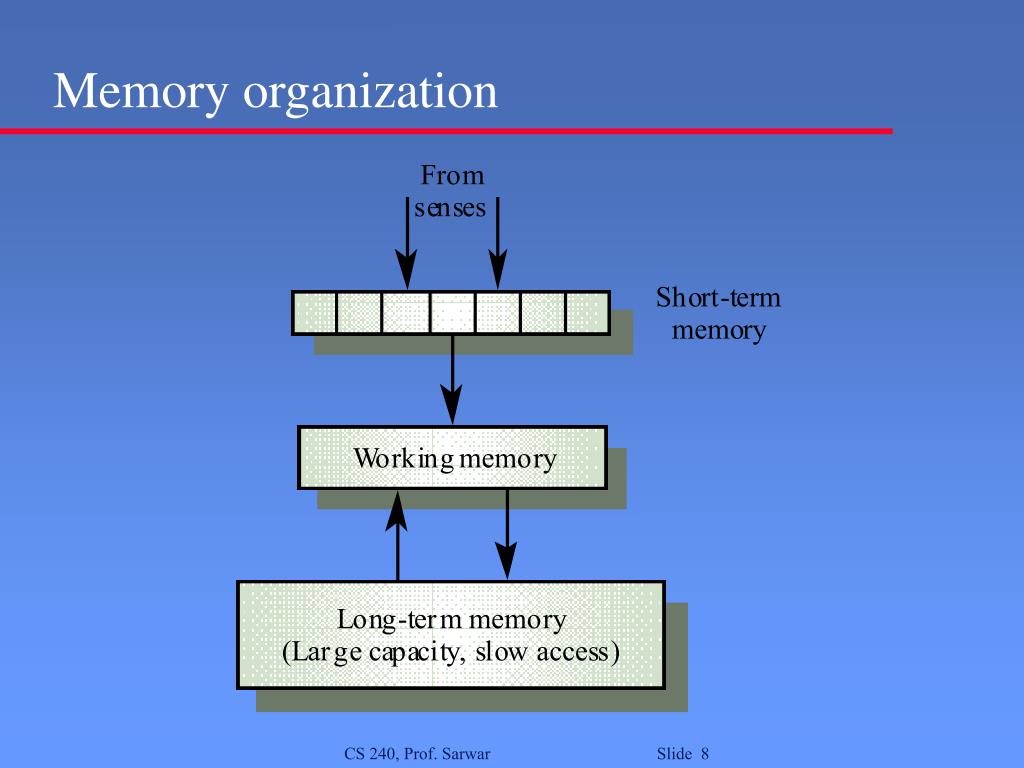 Memory organization

From senses

Short-term memory

Working memory

Long-term memory
(Large capacity, slow access)

CS 240, Prof. Sarwar

Slide 8